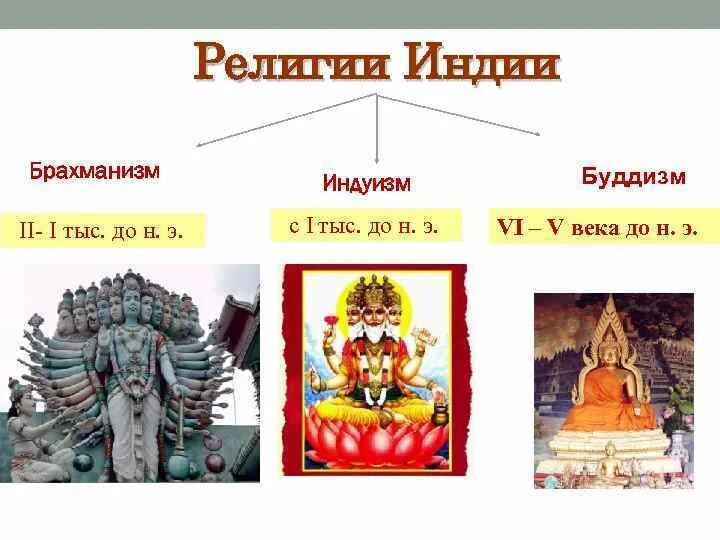 Религии Индии

Брахманизм

II- I тыс. до н. э.

Индуизм

с I тыс. до н. э.

Буддизм

VI – V века до н. э.